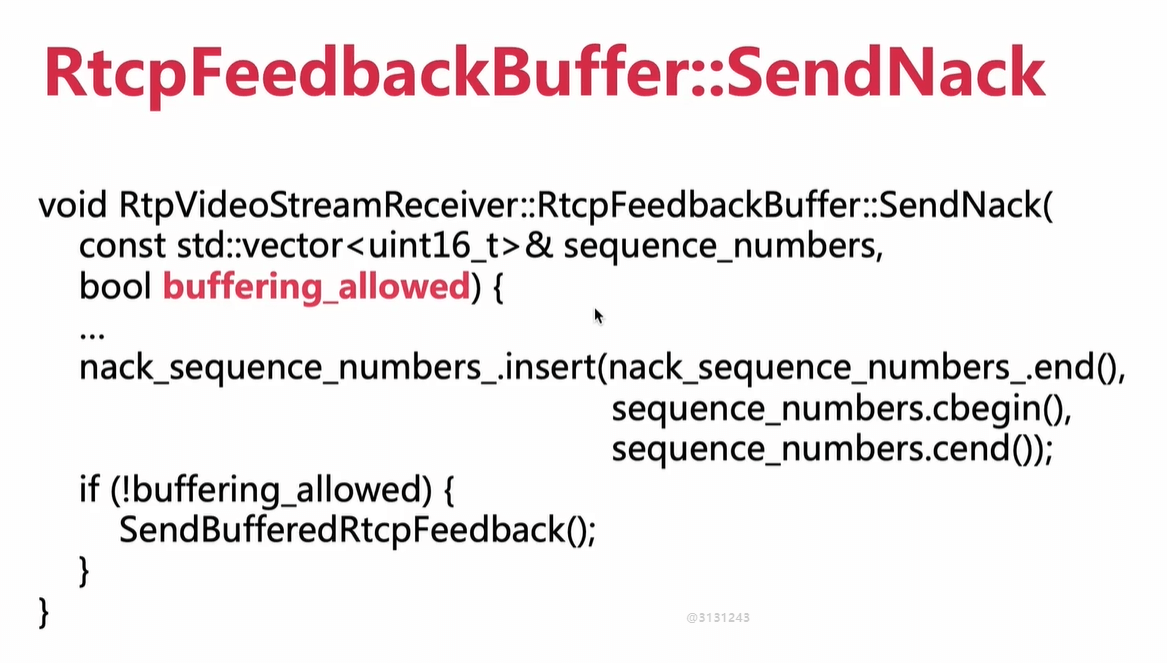 RtcpFeedbackBuffer::SendNack

void RtpVideoStreamReceiver::RtcpFeedbackBuffer::SendNack(
const std::vector<uint16_t>& sequence_numbers,
bool buffering_allowed) {
...
nack_sequence_numbers_.insert(nack_sequence_numbers_.end(),
sequence_numbers.cbegin(),
sequence_numbers.cend());
if (!buffering_allowed) {
SendBufferedRtcpFeedback();
}
}

@3131243